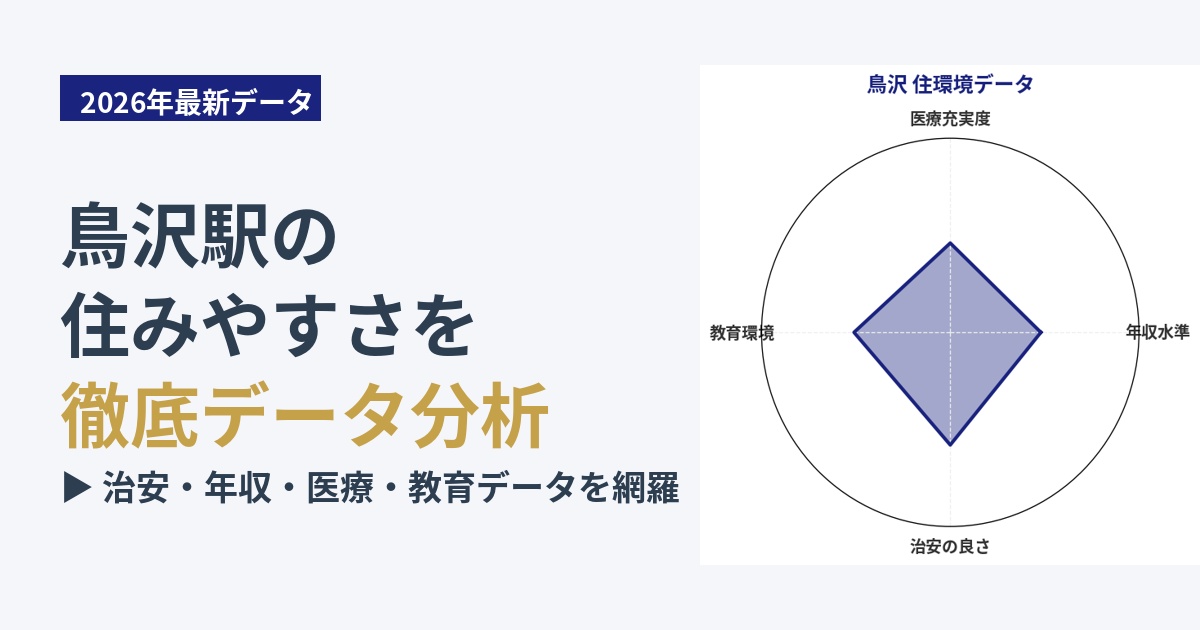 2026年最新データ

鳥沢駅の
住みやすさを
徹底データ分析

▶ 治安・年収・医療・教育データを網羅

鳥沢 住環境データ

医療充実度

教育環境

年収水準

治安の良さ